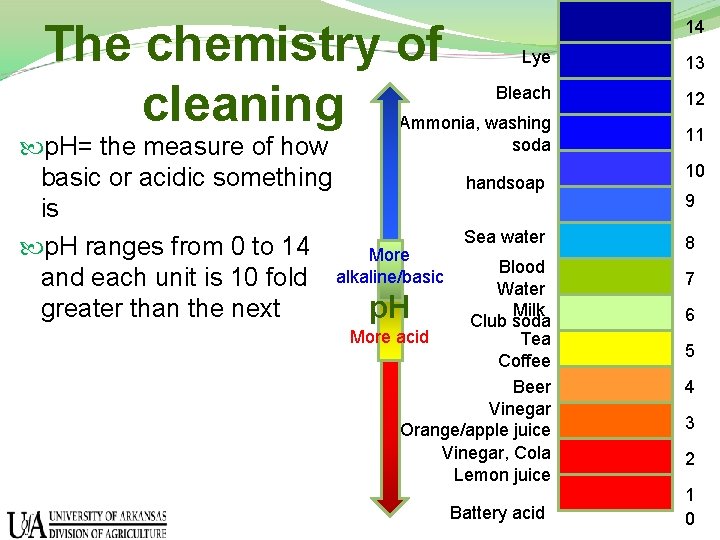 The chemistry of cleaning

pH= the measure of how basic or acidic something is

pH ranges from 0 to 14 and each unit is 10 fold greater than the next

More alkaline/basic
pH
More acid

Lye
Bleach
Ammonia, washing soda
handsoap
Sea water
Blood
Water
Milk
Club soda
Tea
Coffee
Beer
Vinegar
Orange/apple juice
Vinegar, Cola
Lemon juice
Battery acid

14
13
12
11
10
9
8
7
6
5
4
3
2
1
0

UA UNIVERSITY OF ARKANSAS DIVISION OF AGRICULTURE